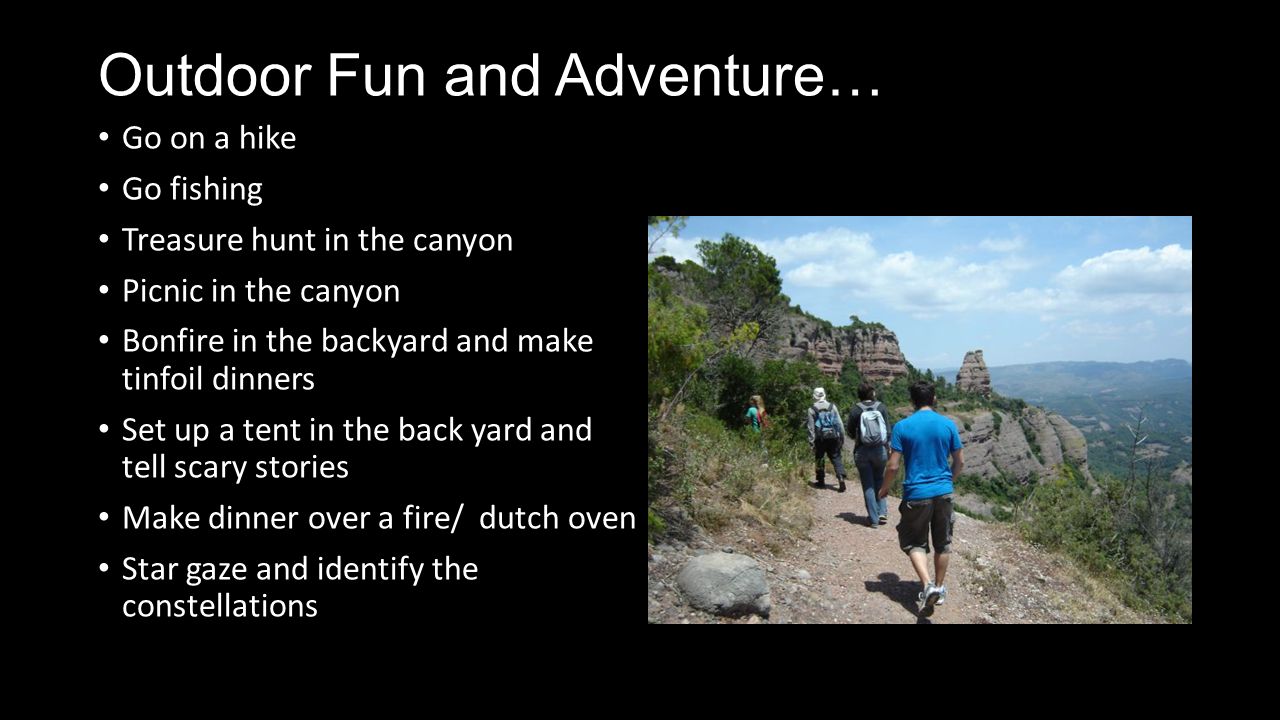 Outdoor Fun and Adventure…

• Go on a hike
• Go fishing
• Treasure hunt in the canyon
• Picnic in the canyon
• Bonfire in the backyard and make tinfoil dinners
• Set up a tent in the back yard and tell scary stories
• Make dinner over a fire/ dutch oven
• Star gaze and identify the constellations